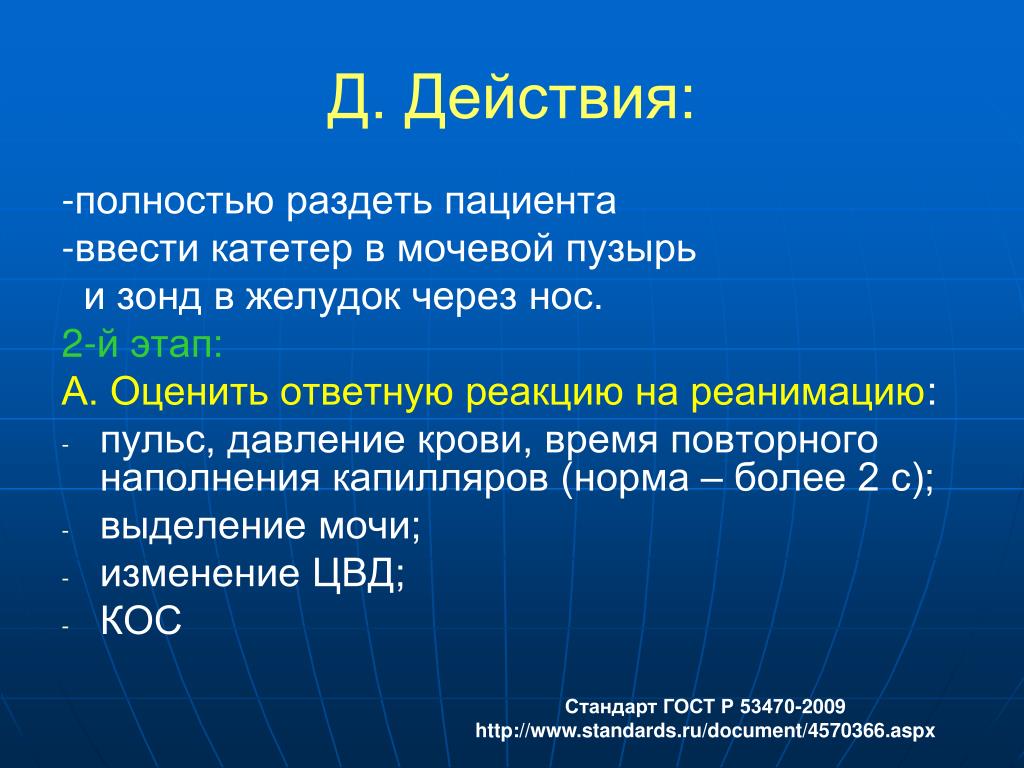 Д. Действия:

-полностью раздеть пациента
-ввести катетер в мочевой пузырь и зонд в желудок через нос.

2-й этап:

А. Оценить ответную реакцию на реанимацию:

- пульс, давление крови, время повторного наполнения капилляров (норма – более 2 с);
- выделение мочи;
- изменение ЦВД;
- КОС

Стандарт ГОСТ Р 53470-2009
http://www.standards.ru/document/4570366.aspx